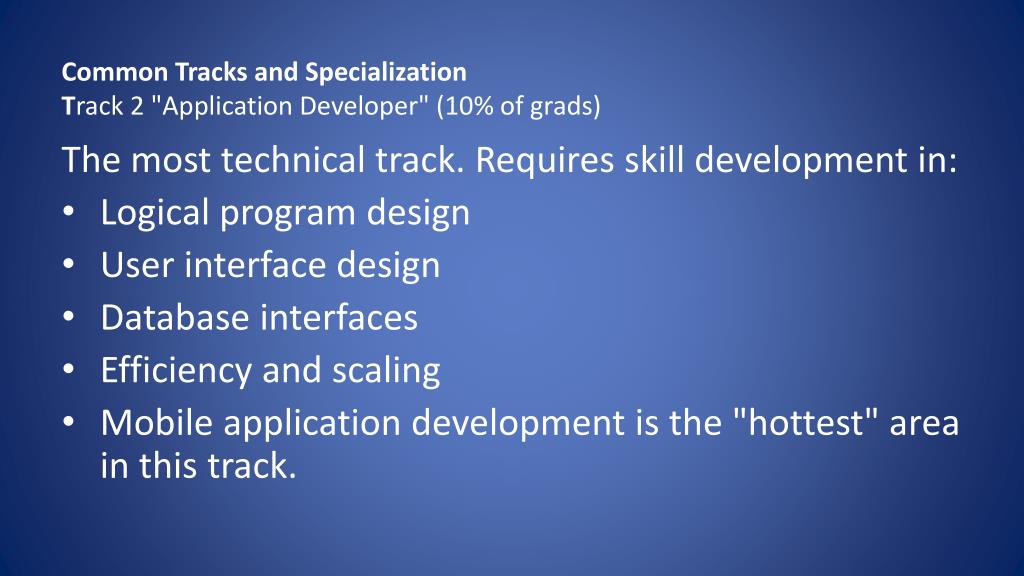 Common Tracks and Specialization
Track 2 "Application Developer" (10% of grads)

The most technical track. Requires skill development in:
• Logical program design
• User interface design
• Database interfaces
• Efficiency and scaling
• Mobile application development is the "hottest" area in this track.